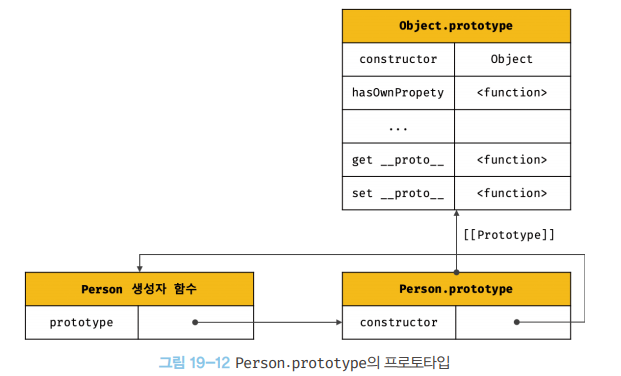 | Object.prototype | |
|---|---|
| constructor | Object |
| hasOwnPropety | <function> |
| ... | |
| get \_\_proto\_\_ | <function> |
| set \_\_proto\_\_ | <function> |

[[Prototype]]

| Person 생성자 함수 | |
|---|---|
| prototype | |

| Person.prototype | |
|---|---|
| constructor | |

그림 19-12 Person.prototype의 프로토타입